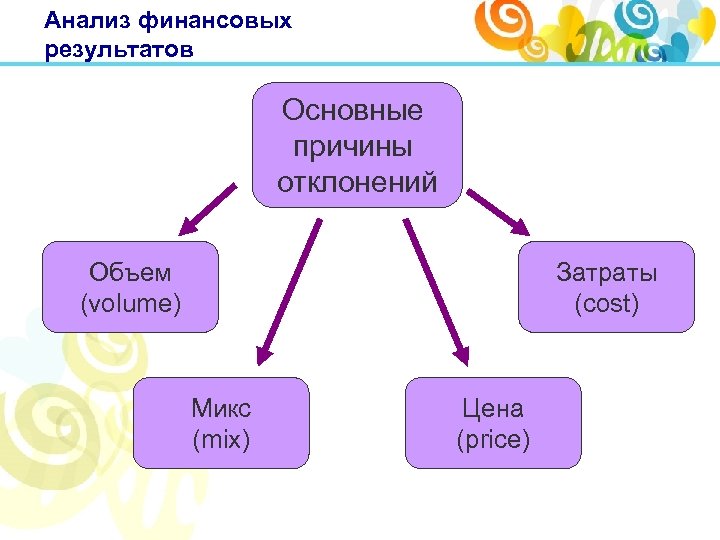 Анализ финансовых результатов

Основные причины отклонений

Объем (volume)

Затраты (cost)

Микс (mix)

Цена (price)